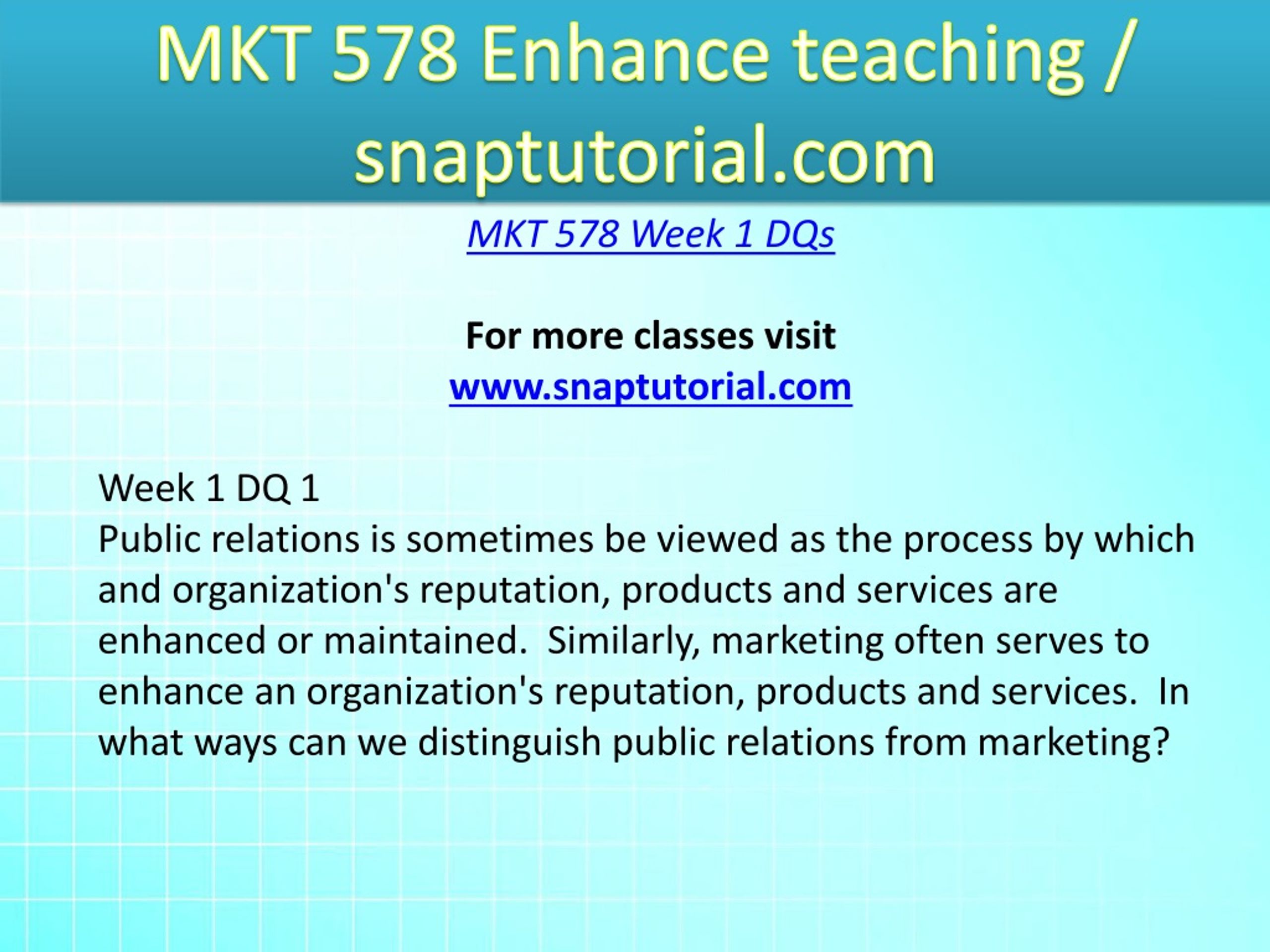 MKT 578 Enhance teaching / snaptutorial.com

MKT 578 Week 1 DQs

For more classes visit
www.snaptutorial.com

Week 1 DQ 1
Public relations is sometimes be viewed as the process by which and organization's reputation, products and services are enhanced or maintained. Similarly, marketing often serves to enhance an organization's reputation, products and services. In what ways can we distinguish public relations from marketing?